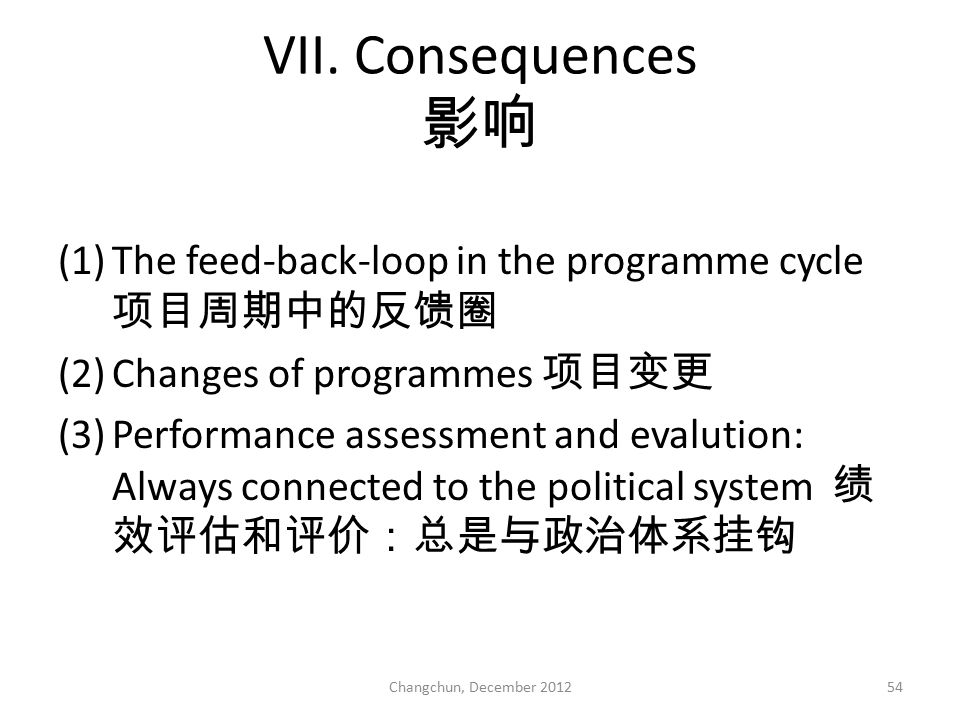 VII. Consequences
影响

(1) The feed-back-loop in the programme cycle 项目周期中的反馈圈

(2) Changes of programmes 项目变更

(3) Performance assessment and evalution: Always connected to the political system 绩效评估和评价：总是与政治体系挂钩

Changchun, December 2012

54